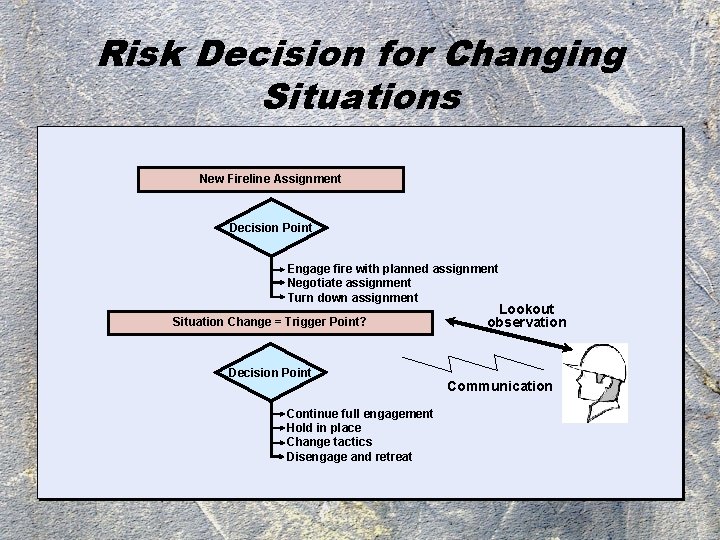 Risk Decision for Changing Situations

New Fireline Assignment

Decision Point

Engage fire with planned assignment
Negotiate assignment
Turn down assignment

Situation Change = Trigger Point?

Lookout observation

Decision Point

Communication

Continue full engagement
Hold in place
Change tactics
Disengage and retreat